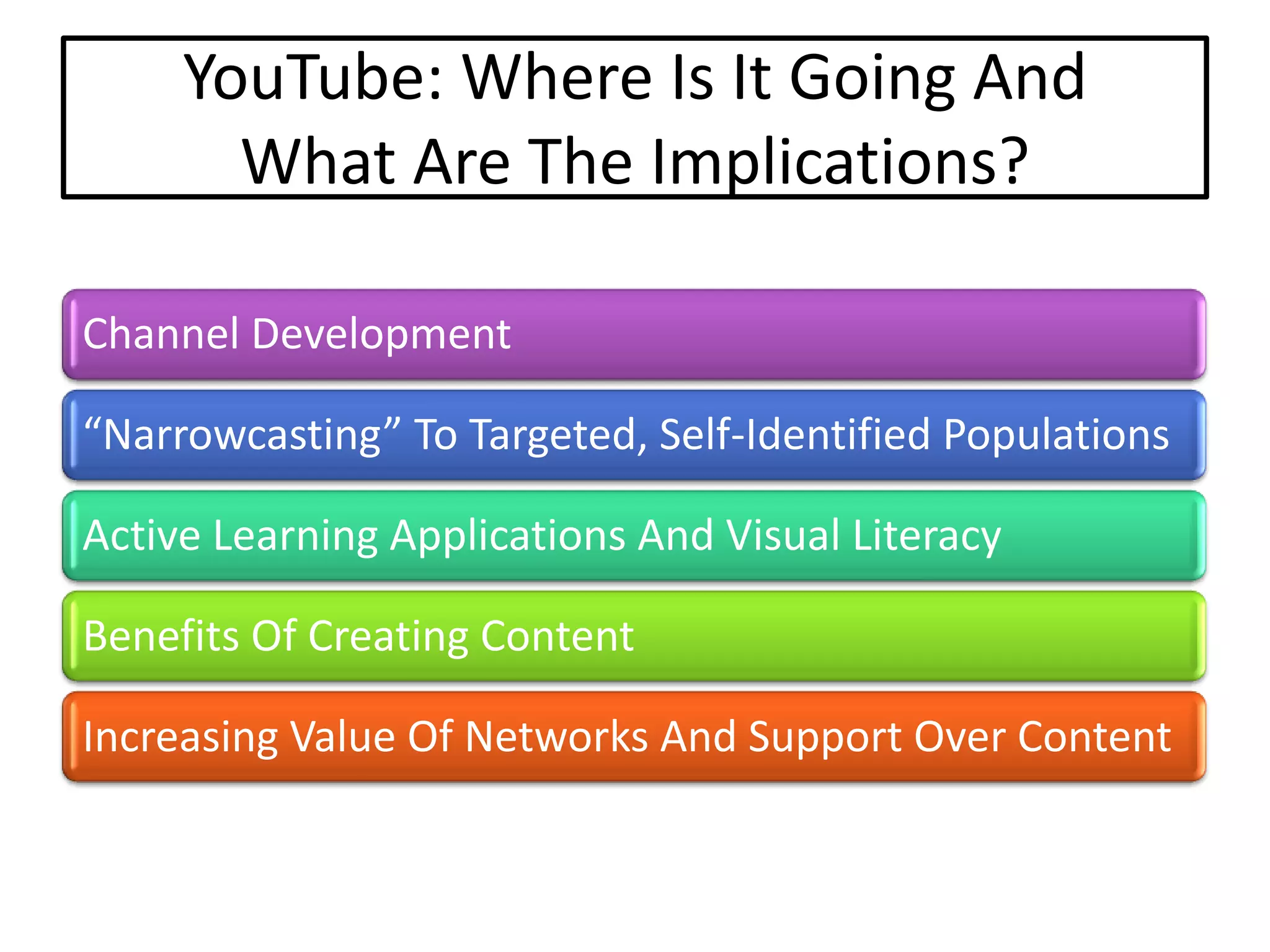 YouTube: Where Is It Going And What Are The Implications?

Channel Development

“Narrowcasting” To Targeted, Self-Identified Populations

Active Learning Applications And Visual Literacy

Benefits Of Creating Content

Increasing Value Of Networks And Support Over Content